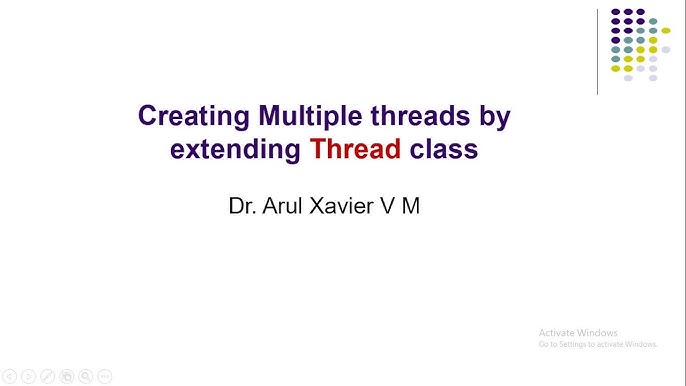 Creating Multiple threads by extending Thread class

Dr. Arul Xavier V M

Activate Windows
Go to Settings to activate Windows.